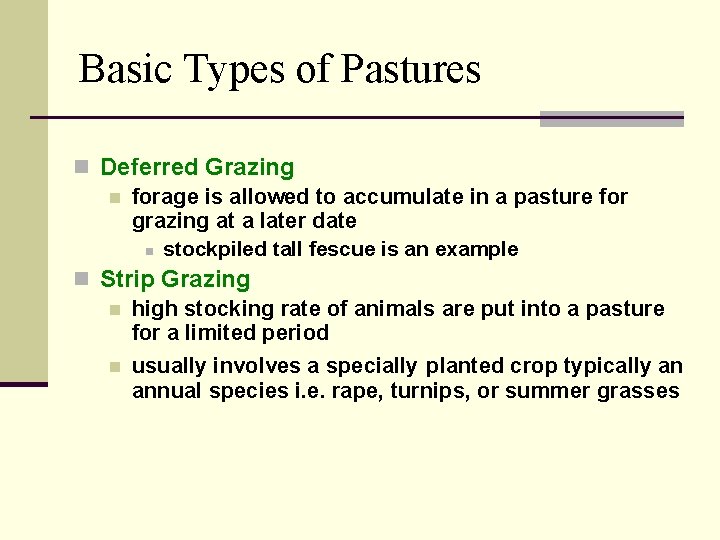 Basic Types of Pastures

Deferred Grazing

forage is allowed to accumulate in a pasture for grazing at a later date

stockpiled tall fescue is an example

Strip Grazing

high stocking rate of animals are put into a pasture for a limited period

usually involves a specially planted crop typically an annual species i.e. rape, turnips, or summer grasses